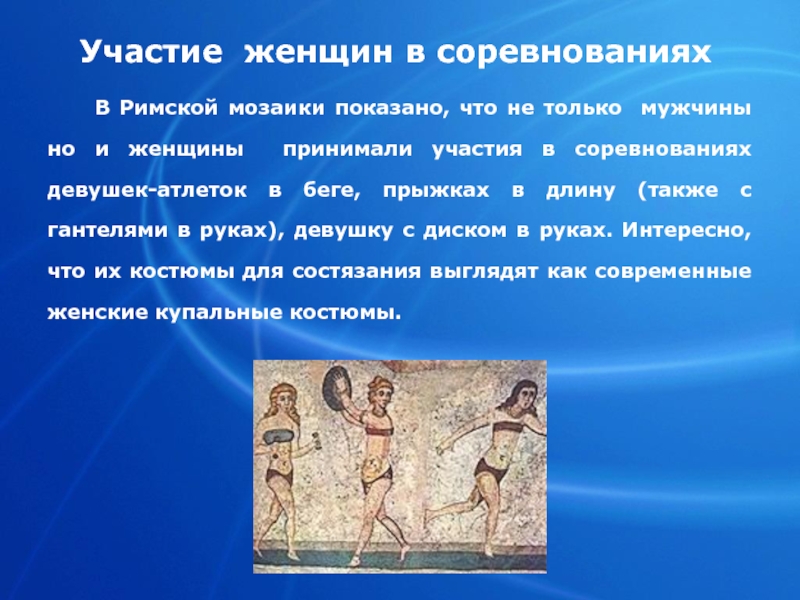 Участие женщин в соревнованиях

В Римской мозаики показано, что не только мужчины но и женщины принимали участия в соревнованиях девушек-атлеток в беге, прыжках в длину (также с гантелями в руках), девушку с диском в руках. Интересно, что их костюмы для состязания выглядят как современные женские купальные костюмы.